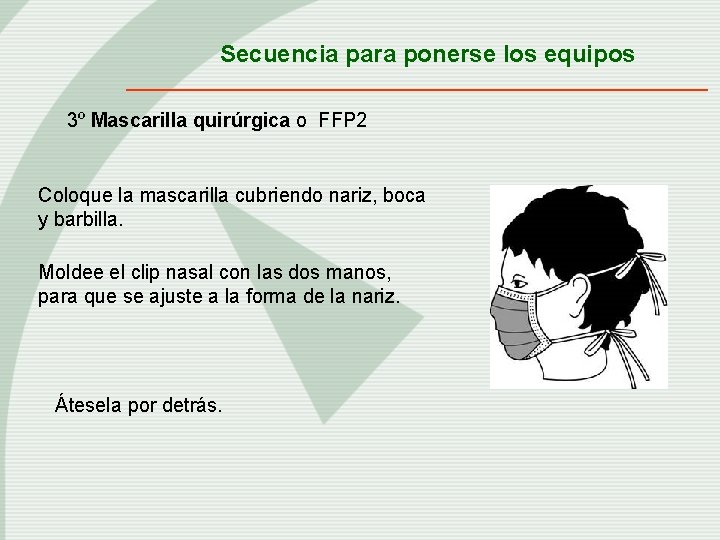 Secuencia para ponerse los equipos

3º Mascarilla quirúrgica o FFP2

Coloque la mascarilla cubriendo nariz, boca y barbilla.

Moldee el clip nasal con las dos manos, para que se ajuste a la forma de la nariz.

Átesela por detrás.